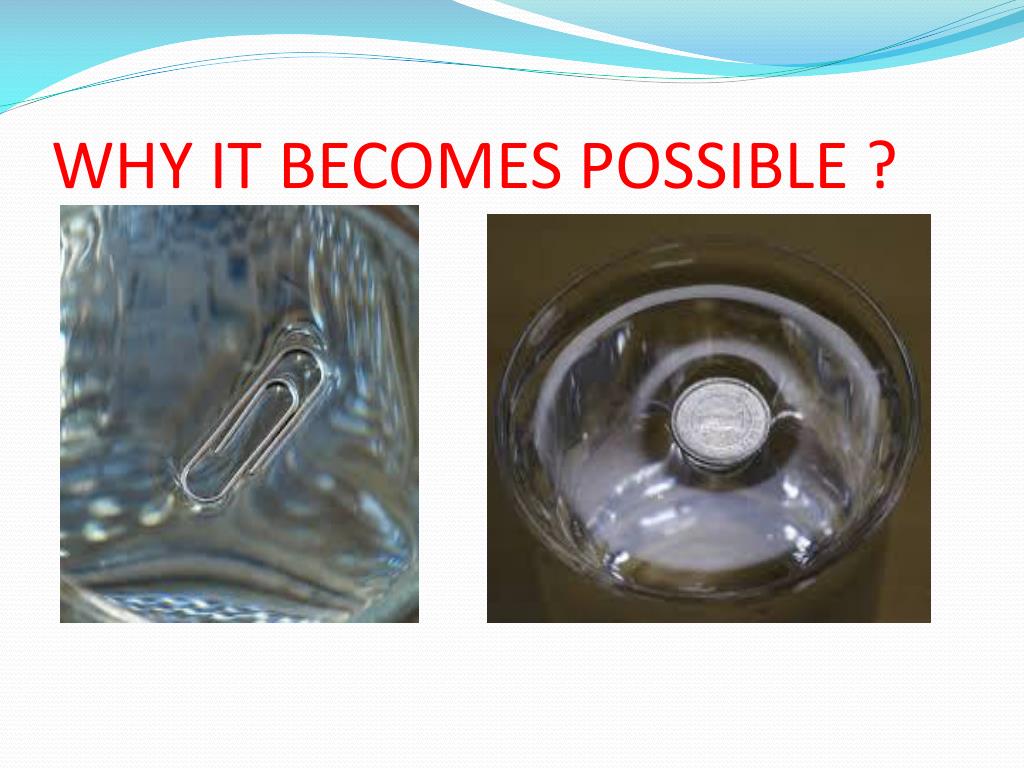 WHY IT BECOMES POSSIBLE ?